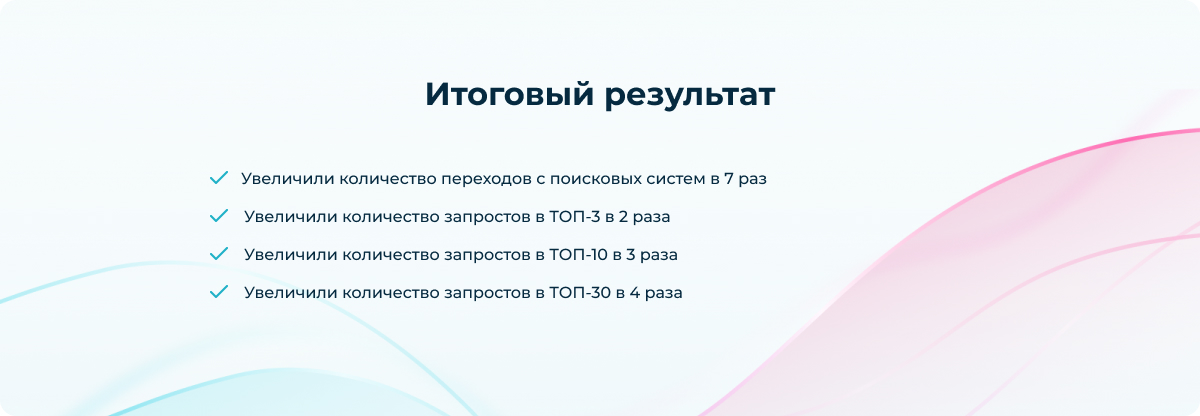 Итоговый результат

Увеличили количество переходов с поисковых систем в 7 раз

Увеличили количество запростов в ТОП-3 в 2 раза

Увеличили количество запростов в ТОП-10 в 3 раза

Увеличили количество запростов в ТОП-30 в 4 раза